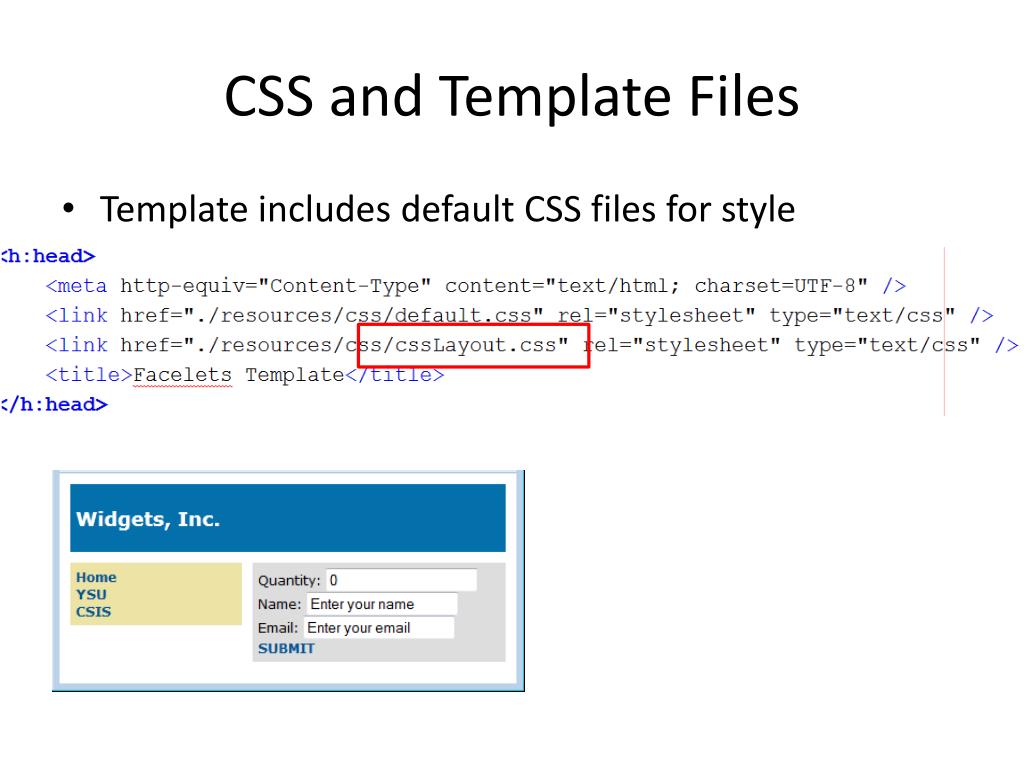 CSS and Template Files

• Template includes default CSS files for style

<h:head>
<meta http-equiv="Content-Type" content="text/html; charset=UTF-8" />
<link href="./resources/css/default.css" rel="stylesheet" type="text/css" />
<link href="./resources/css/cssLayout.css" rel="stylesheet" type="text/css" />
<title>Facelets Template</title>
</h:head>

Widgets, Inc.

Home
YSU
CSIS

Quantity: 0
Name: Enter your name
Email: Enter your email
SUBMIT